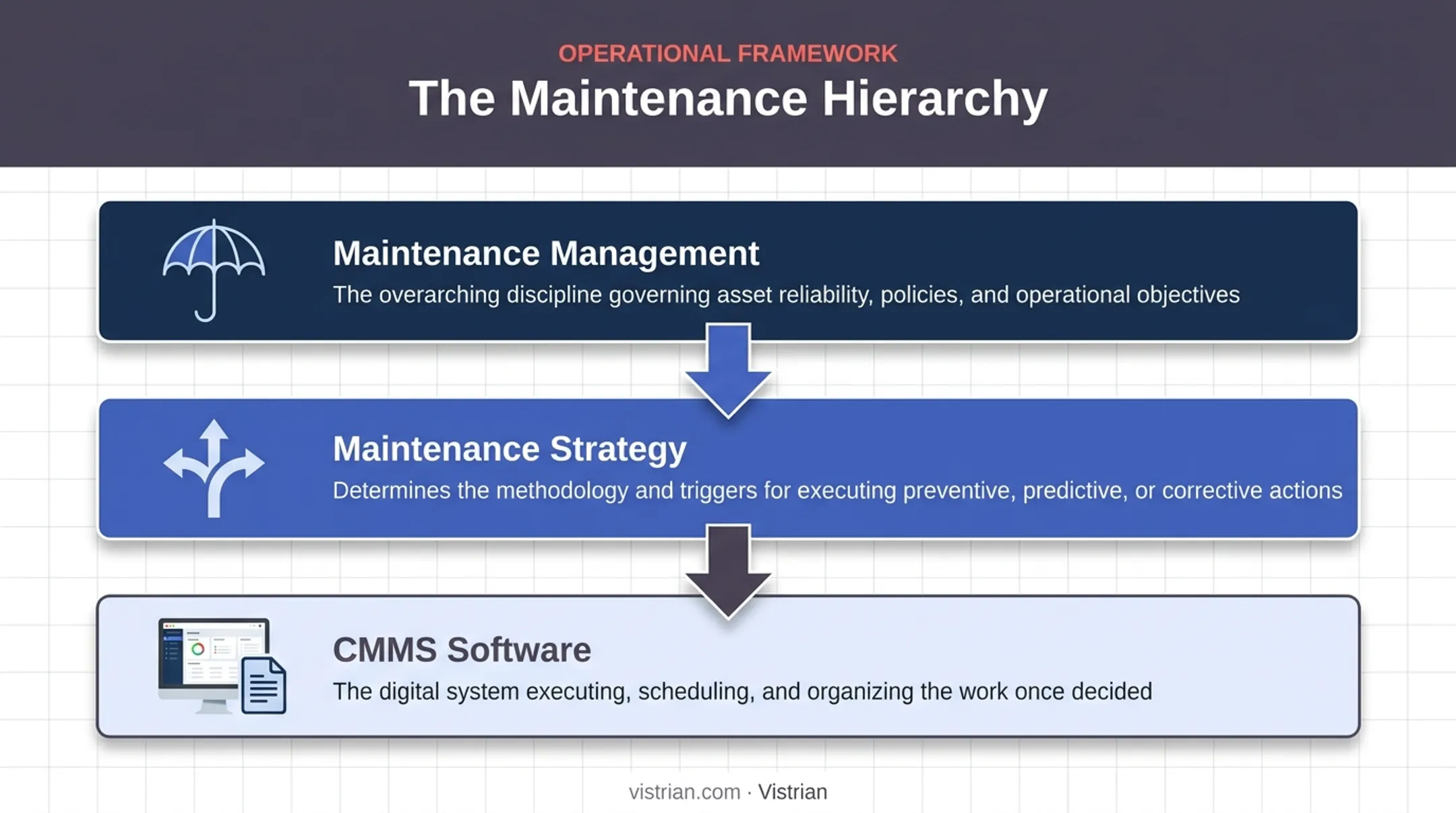 OPERATIONAL FRAMEWORK

The Maintenance Hierarchy

Maintenance Management

The overarching discipline governing asset reliability, policies, and operational objectives

Maintenance Strategy

Determines the methodology and triggers for executing preventive, predictive, or corrective actions

CMMS Software

The digital system executing, scheduling, and organizing the work once decided

vistrian.com · Vistrian